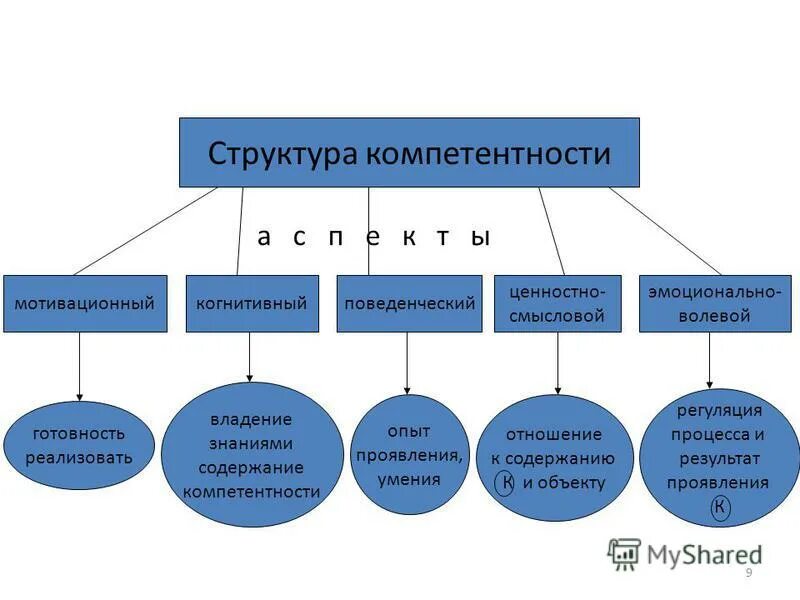 Структура компетентности

а с п е к т ы

мотивационный

когнитивный

поведенческий

ценностно-смысловой

эмоционально-волевой

готовность реализовать

владение знаниями содержание компетентности

опыт проявления, умения

отношение к содержанию К и объекту

регуляция процесса и результат проявления К

MyShared

9